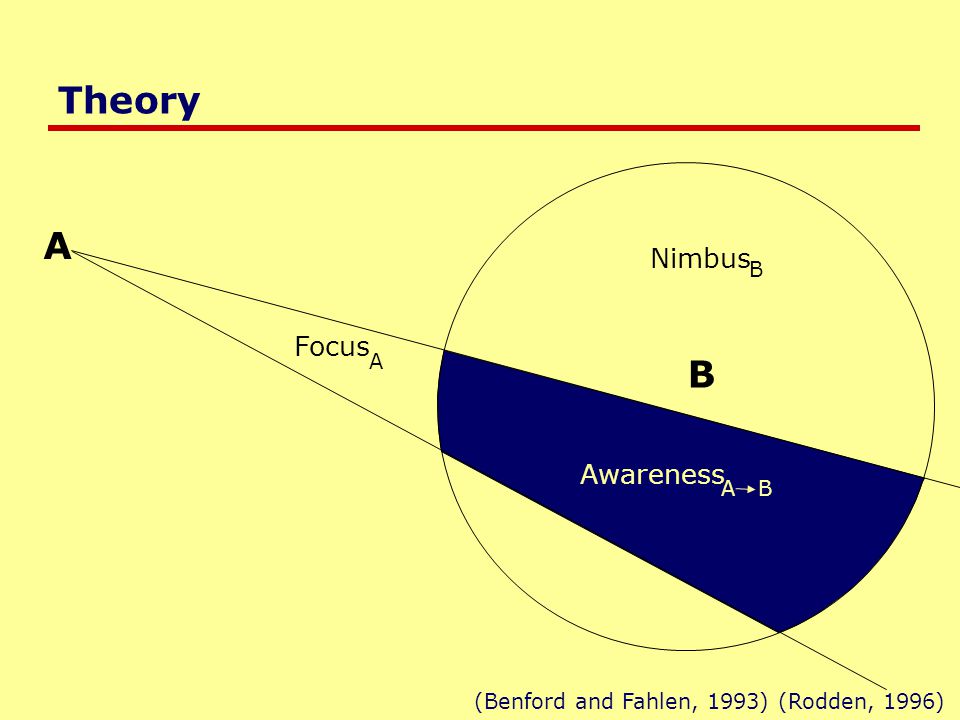 Theory

A

Nimbus$_B$

Focus$_A$

B

Awareness$_{A \rightarrow B}$

(Benford and Fahlen, 1993) (Rodden, 1996)